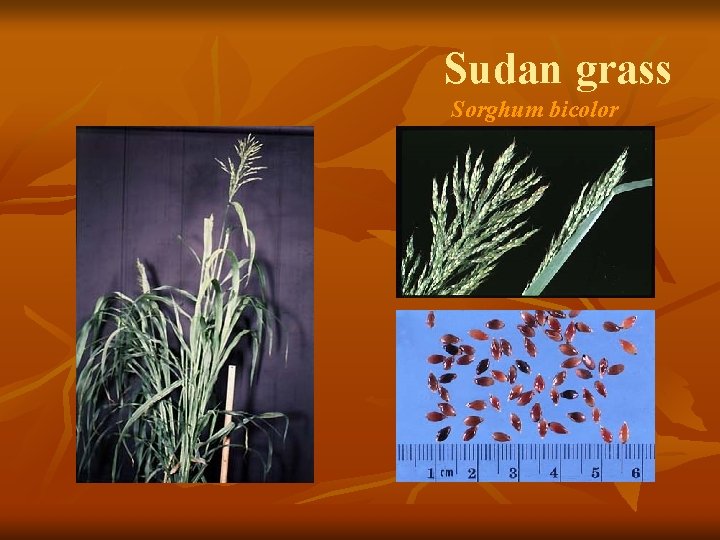 Sudan grass
Sorghum bicolor

1 cm 2 3 4 5 6